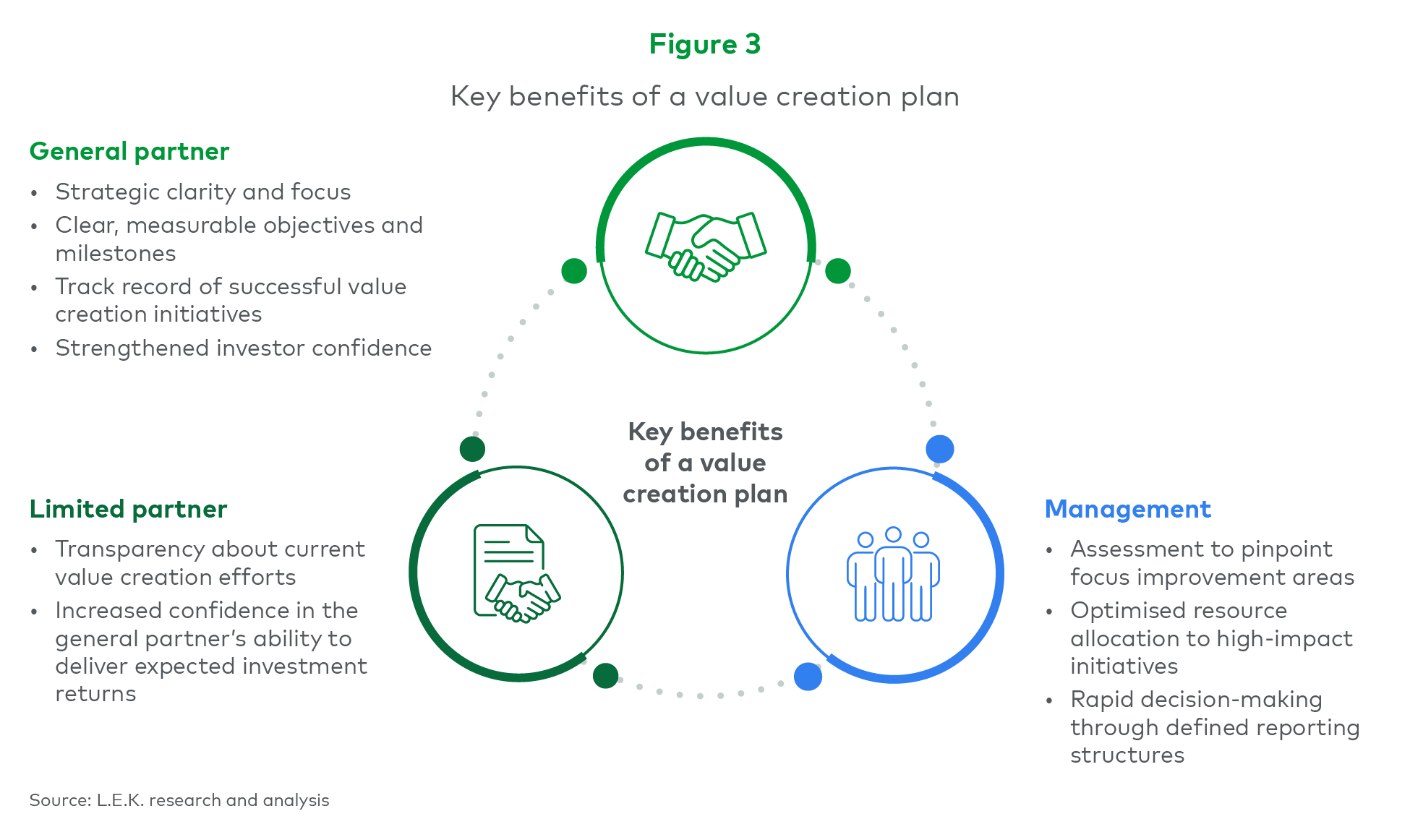 Figure 3

Key benefits of a value creation plan

General partner

• Strategic clarity and focus
• Clear, measurable objectives and milestones
• Track record of successful value creation initiatives
• Strengthened investor confidence

Key benefits of a value creation plan

Limited partner

• Transparency about current value creation efforts
• Increased confidence in the general partner's ability to deliver expected investment returns

Management

• Assessment to pinpoint focus improvement areas
• Optimised resource allocation to high-impact initiatives
• Rapid decision-making through defined reporting structures

Source: L.E.K. research and analysis